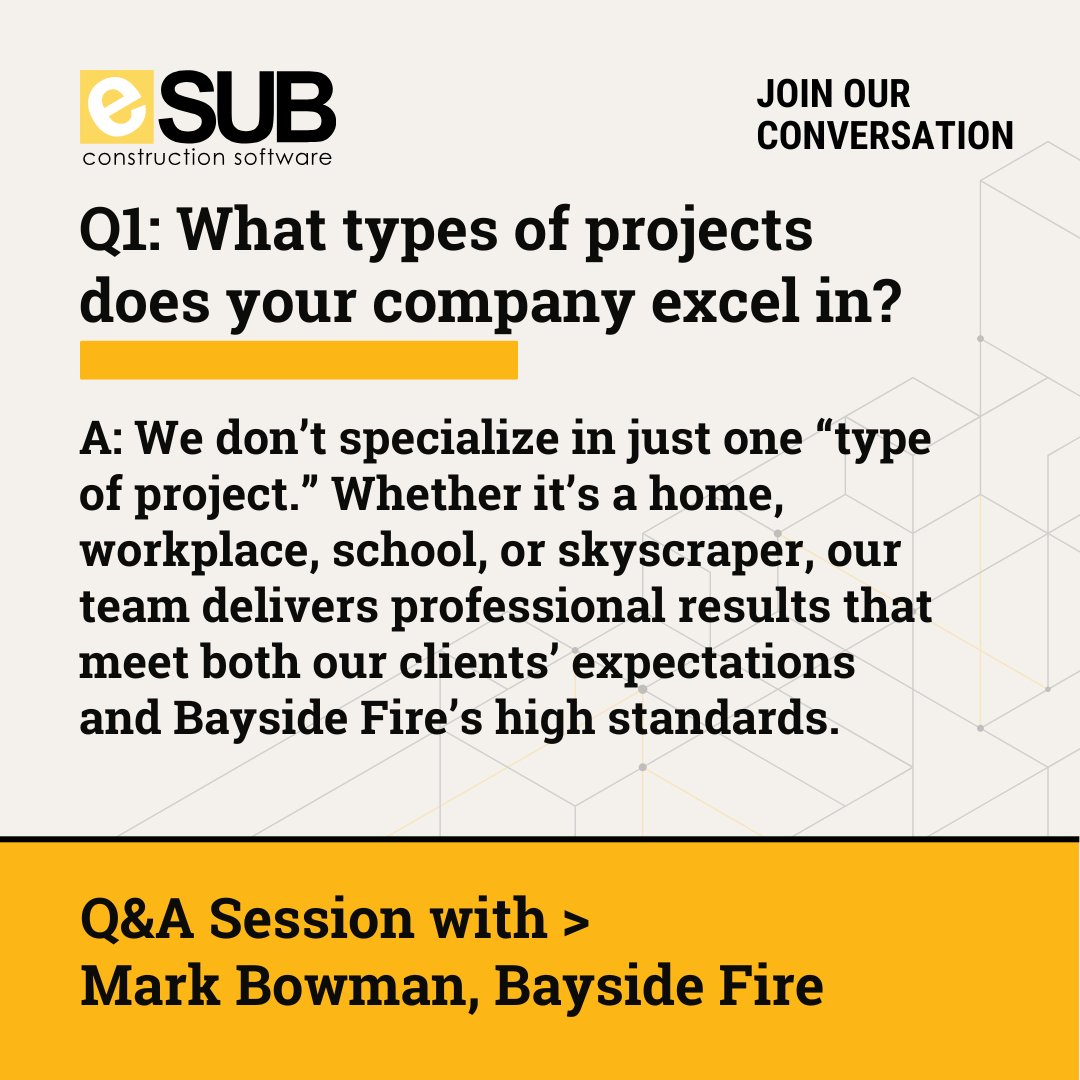 eSUB
construction software

JOIN OUR CONVERSATION

Q1: What types of projects does your company excel in?

A: We don’t specialize in just one “type of project.” Whether it’s a home, workplace, school, or skyscraper, our team delivers professional results that meet both our clients’ expectations and Bayside Fire’s high standards.

Q&A Session with >
Mark Bowman, Bayside Fire